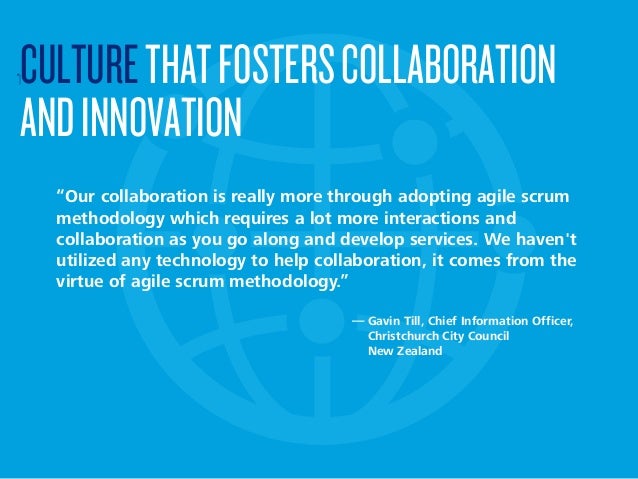 CULTURE THAT FOSTERS COLLABORATION AND INNOVATION

“Our collaboration is really more through adopting agile scrum methodology which requires a lot more interactions and collaboration as you go along and develop services. We haven't utilized any technology to help collaboration, it comes from the virtue of agile scrum methodology.”

— Gavin Till, Chief Information Officer,
Christchurch City Council
New Zealand